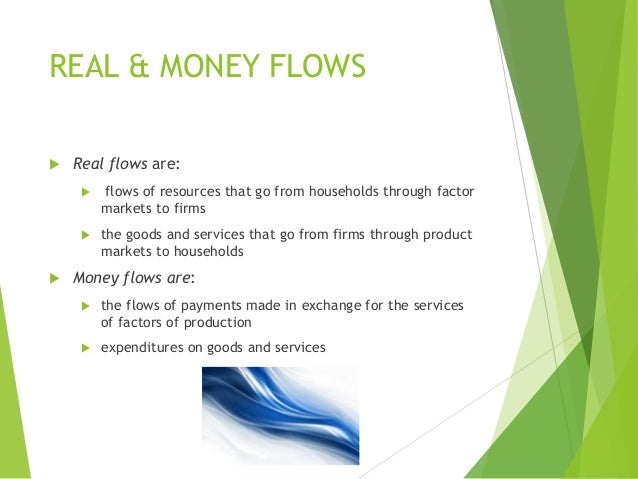 REAL & MONEY FLOWS

Real flows are:

flows of resources that go from households through factor markets to firms

the goods and services that go from firms through product markets to households

Money flows are:

the flows of payments made in exchange for the services of factors of production

expenditures on goods and services